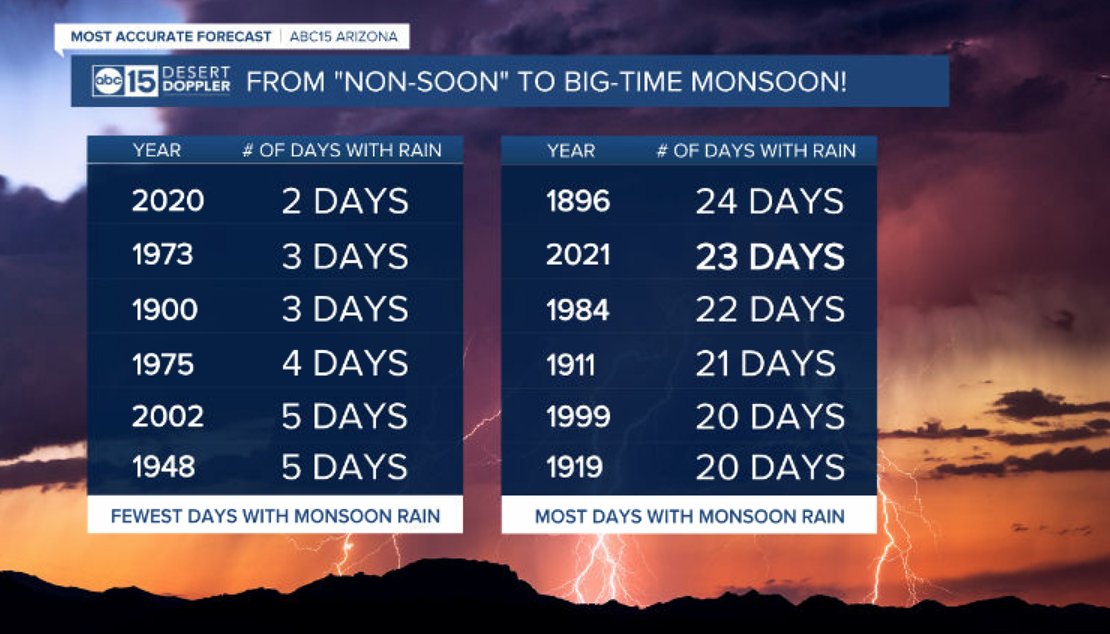 MOST ACCURATE FORECAST | ABC15 ARIZONA

abc 15 DESERT DOPPLER FROM "NON-SOON" TO BIG-TIME MONSOON!

| YEAR | # OF DAYS WITH RAIN |
|---|---|
| 2020 | 2 DAYS |
| 1973 | 3 DAYS |
| 1900 | 3 DAYS |
| 1975 | 4 DAYS |
| 2002 | 5 DAYS |
| 1948 | 5 DAYS |

FEWEST DAYS WITH MONSOON RAIN

| YEAR | # OF DAYS WITH RAIN |
|---|---|
| 1896 | 24 DAYS |
| 2021 | 23 DAYS |
| 1984 | 22 DAYS |
| 1911 | 21 DAYS |
| 1999 | 20 DAYS |
| 1919 | 20 DAYS |

MOST DAYS WITH MONSOON RAIN